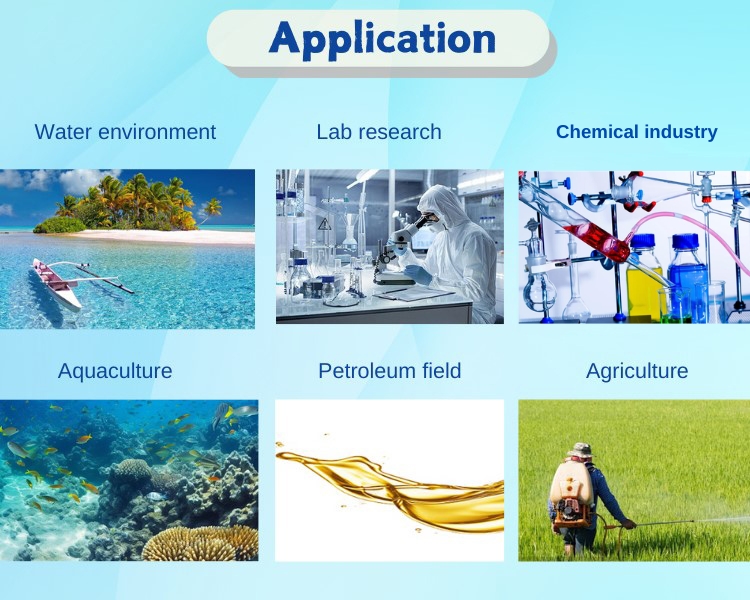 Application

Water environment

Lab research

Chemical industry

Aquaculture

Petroleum field

Agriculture